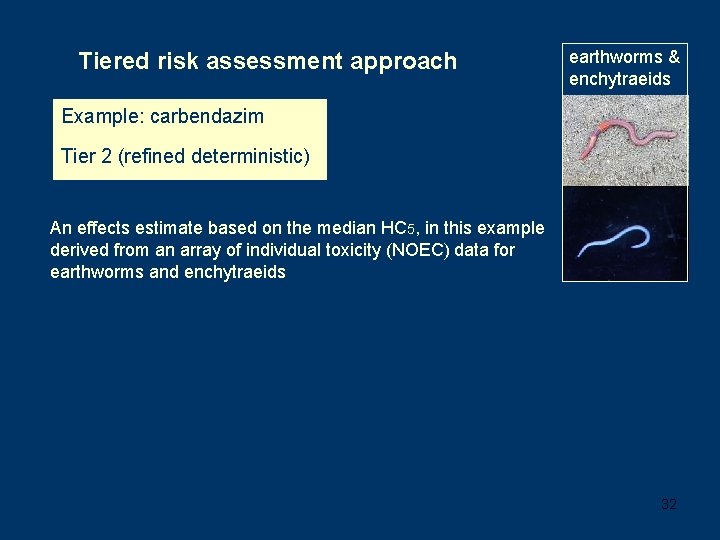 Tiered risk assessment approach

earthworms & enchytraeids

Example: carbendazim

Tier 2 (refined deterministic)

An effects estimate based on the median $HC_5$, in this example derived from an array of individual toxicity (NOEC) data for earthworms and enchytraeids

32